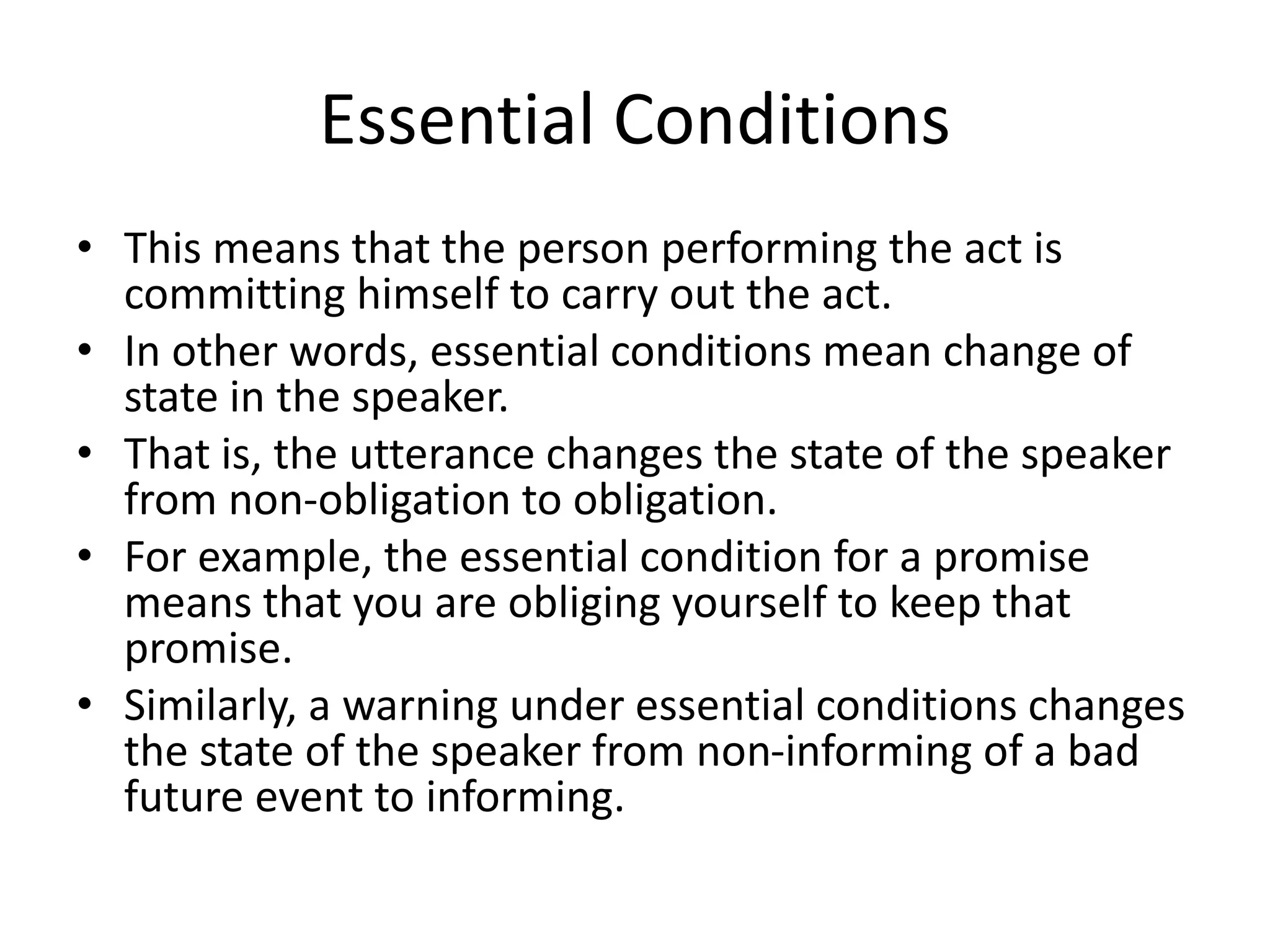 Essential Conditions

• This means that the person performing the act is committing himself to carry out the act.
• In other words, essential conditions mean change of state in the speaker.
• That is, the utterance changes the state of the speaker from non-obligation to obligation.
• For example, the essential condition for a promise means that you are obliging yourself to keep that promise.
• Similarly, a warning under essential conditions changes the state of the speaker from non-informing of a bad future event to informing.